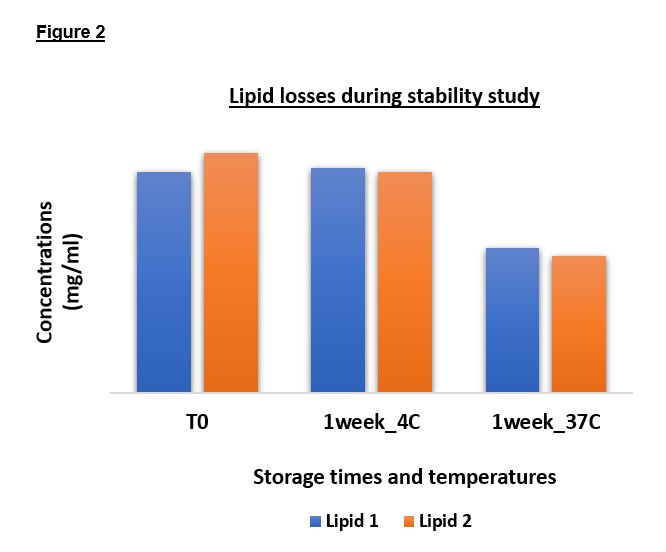 Figure 2

Lipid losses during stability study

Concentrations (mg/ml)

T0

1week_4C

1week_37C

Storage times and temperatures

Lipid 1 Lipid 2